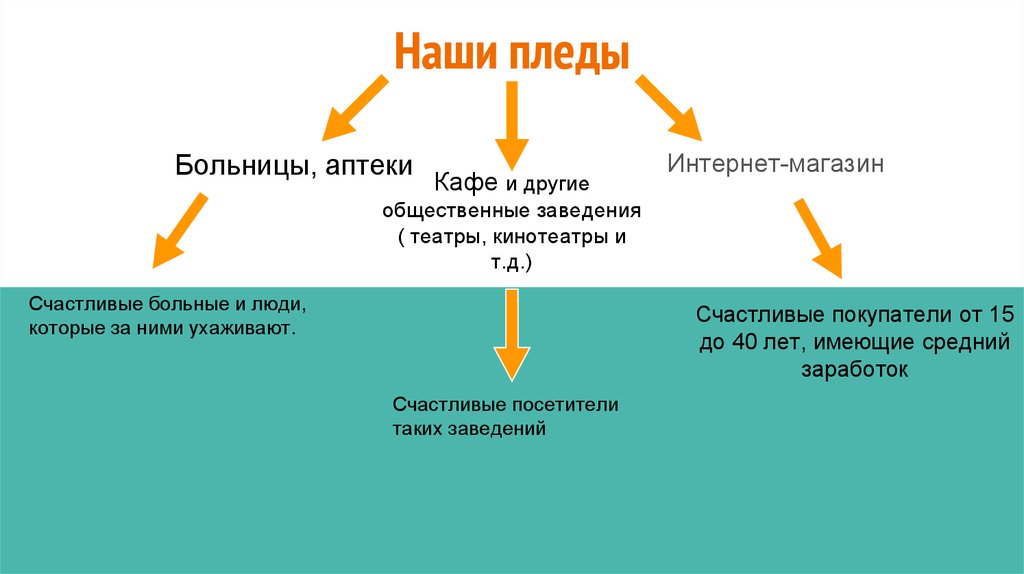 Наши пледы

Больницы, аптеки

Кафе и другие общественные заведения ( театры, кинотеатры и т.д.)

Интернет-магазин

Счастливые больные и люди, которые за ними ухаживают.

Счастливые посетители таких заведений

Счастливые покупатели от 15 до 40 лет, имеющие средний заработок